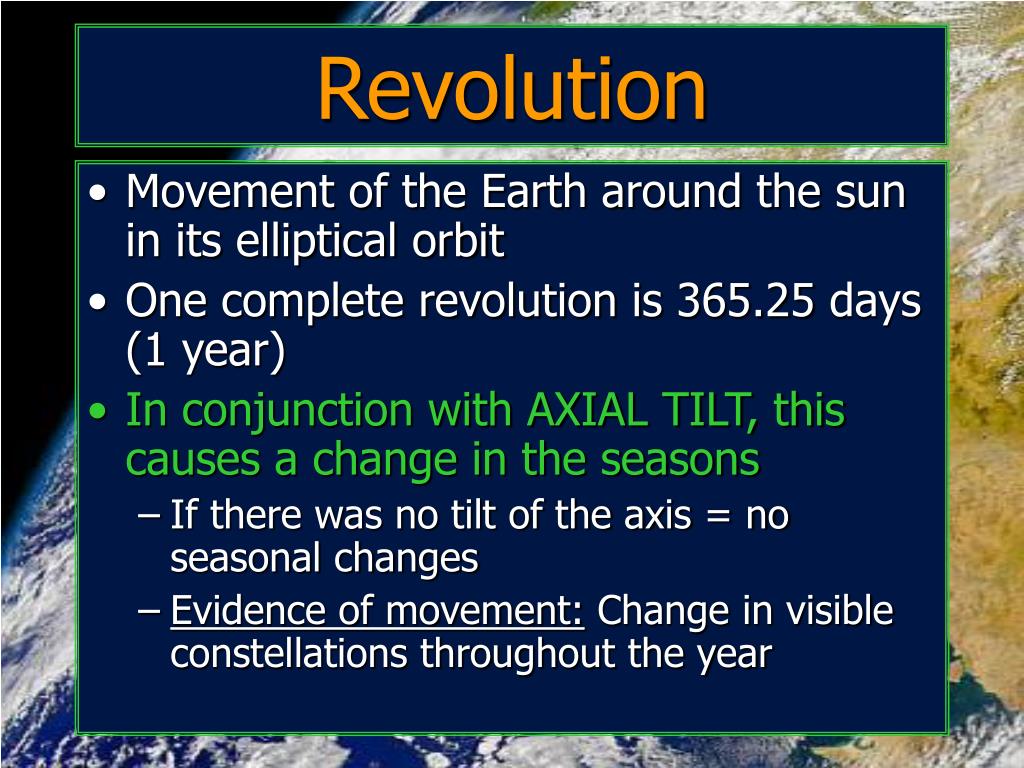 Revolution

• Movement of the Earth around the sun in its elliptical orbit
• One complete revolution is 365.25 days (1 year)
• In conjunction with AXIAL TILT, this causes a change in the seasons
– If there was no tilt of the axis = no seasonal changes
– Evidence of movement: Change in visible constellations throughout the year